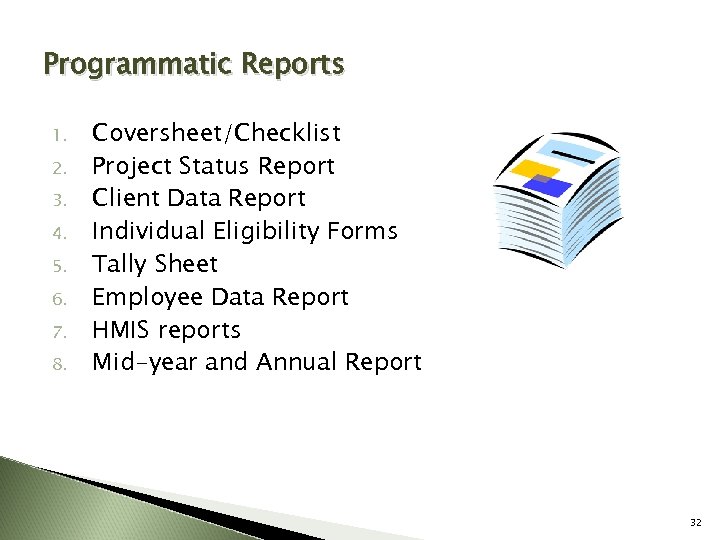 Programmatic Reports

1. Coversheet/Checklist
2. Project Status Report
3. Client Data Report
4. Individual Eligibility Forms
5. Tally Sheet
6. Employee Data Report
7. HMIS reports
8. Mid-year and Annual Report

32